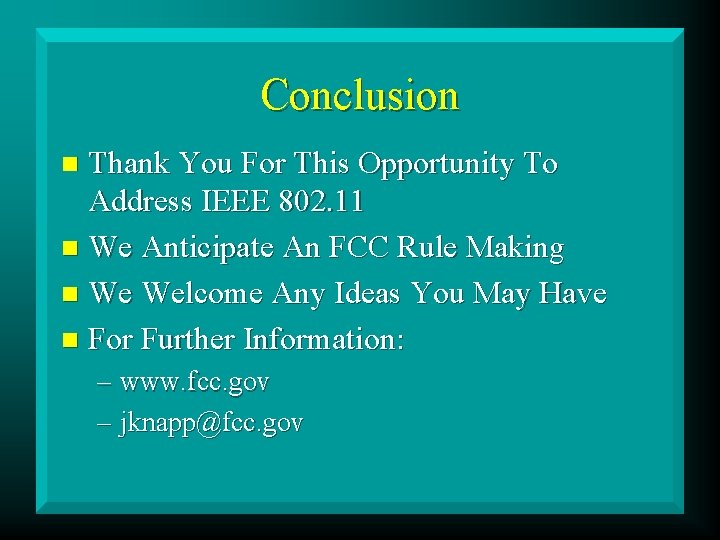 Conclusion

- Thank You For This Opportunity To Address IEEE 802.11
- We Anticipate An FCC Rule Making
- We Welcome Any Ideas You May Have
- For Further Information:
  – www.fcc.gov
  – jknapp@fcc.gov